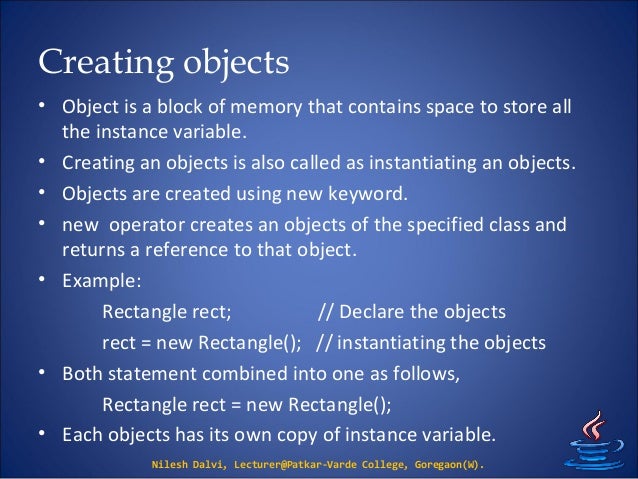 Creating objects

• Object is a block of memory that contains space to store all the instance variable.
• Creating an objects is also called as instantiating an objects.
• Objects are created using new keyword.
• new operator creates an objects of the specified class and returns a reference to that object.
• Example:
Rectangle rect; // Declare the objects
rect = new Rectangle(); // instantiating the objects
• Both statement combined into one as follows,
Rectangle rect = new Rectangle();
• Each objects has its own copy of instance variable.

Nilesh Dalvi, Lecturer@Patkar-Varde College, Goregaon(W).